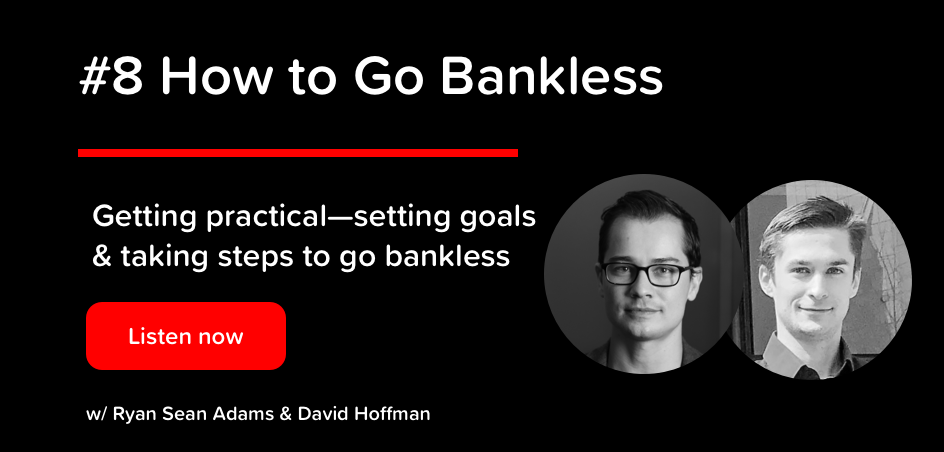 #8 How to Go Bankless

Getting practical—setting goals & taking steps to go bankless

Listen now

w/ Ryan Sean Adams & David Hoffman